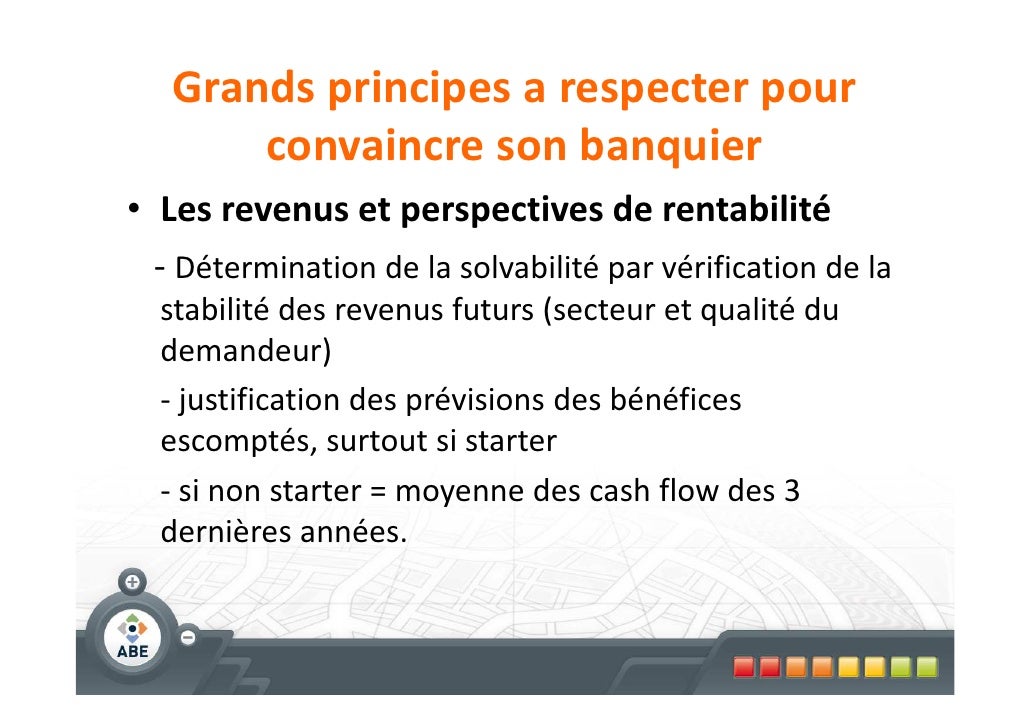 Grands principes a respecter pour convaincre son banquier

• Les revenus et perspectives de rentabilité

- Détermination de la solvabilité par vérification de la stabilité des revenus futurs (secteur et qualité du demandeur)

- justification des prévisions des bénéfices escomptés, surtout si starter

- si non starter = moyenne des cash flow des 3 dernières années.

ABE